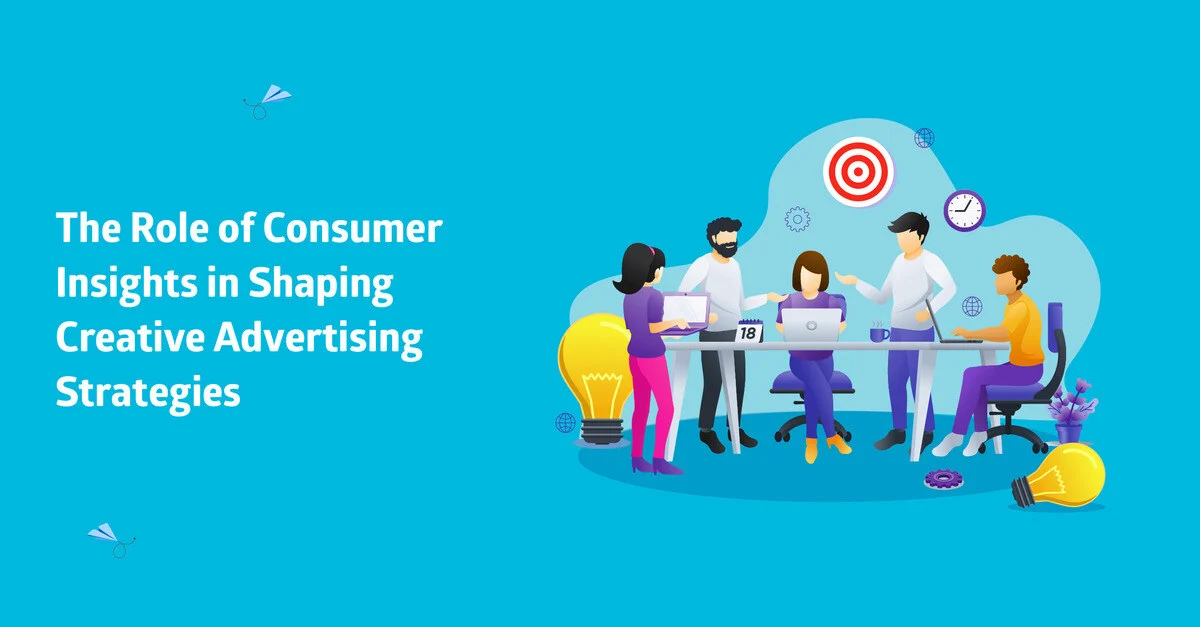 The Role of Consumer Insights in Shaping Creative Advertising Strategies

18